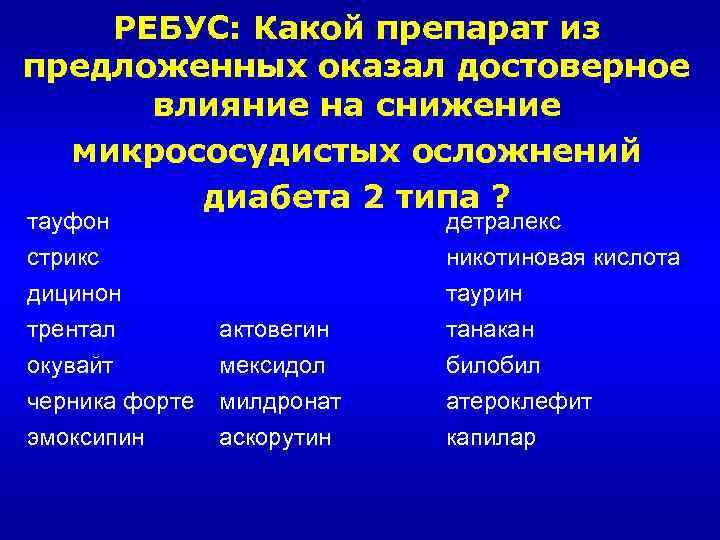 РЕБУС: Какой препарат из предложенных оказал достоверное влияние на снижение микрососудистых осложнений диабета 2 типа ?

тауфон
стрикс
дицинон
трентал
окувайт
черника форте
эмоксипин

актовегин
мексидол
милдронат
аскорутин

детралекс
никотиновая кислота
таурин
танакан
билобил
атероклефит
капилар